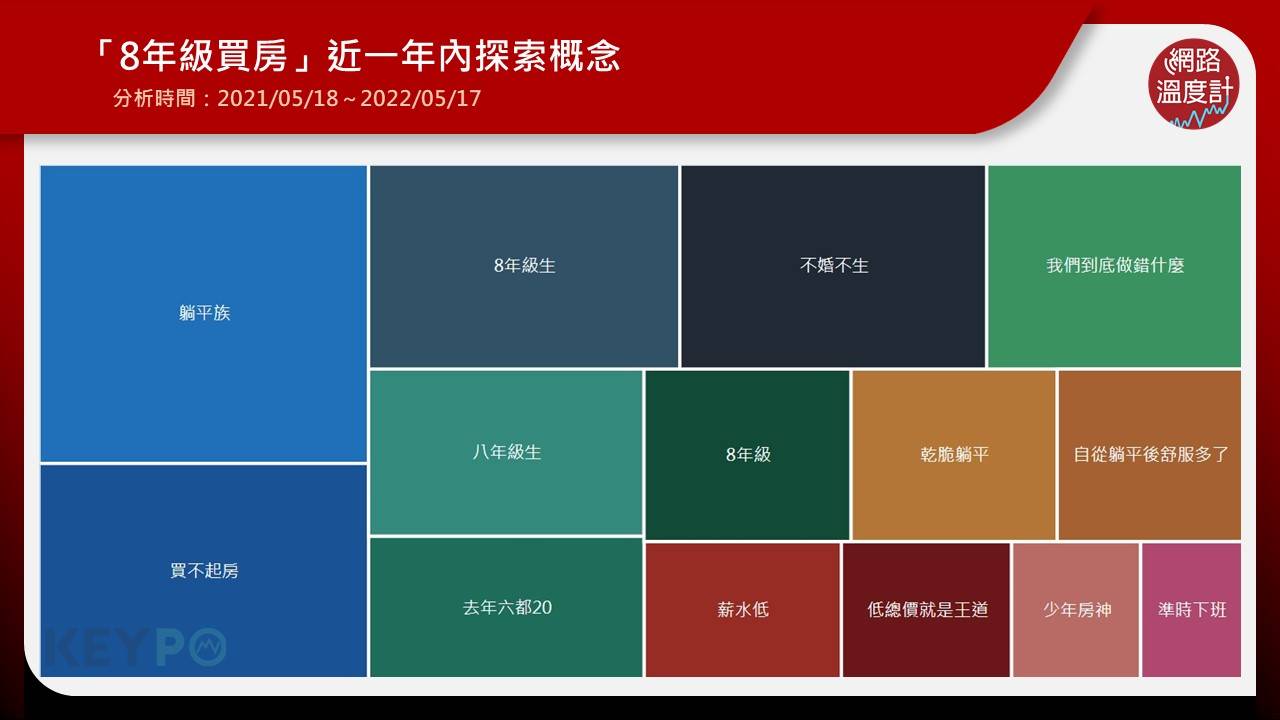 「8年級買房」近一年內探索概念
分析時間：2021/05/18～2022/05/17

網路溫度計

躺平族

買不起房

8年級生

不婚不生

我們到底做錯什麼

八年級生

8年級

乾脆躺平

自從躺平後舒服多了

去年六都20

薪水低

低總價就是王道

少年房神

準時下班

KEYPO